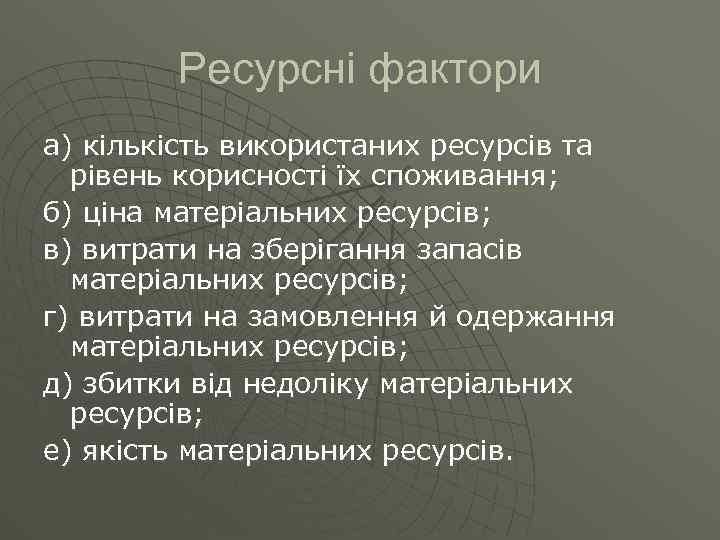 Ресурсні фактори

а) кількість використаних ресурсів та рівень корисності їх споживання;

б) ціна матеріальних ресурсів;

в) витрати на зберігання запасів матеріальних ресурсів;

г) витрати на замовлення й одержання матеріальних ресурсів;

д) збитки від недоліку матеріальних ресурсів;

е) якість матеріальних ресурсів.